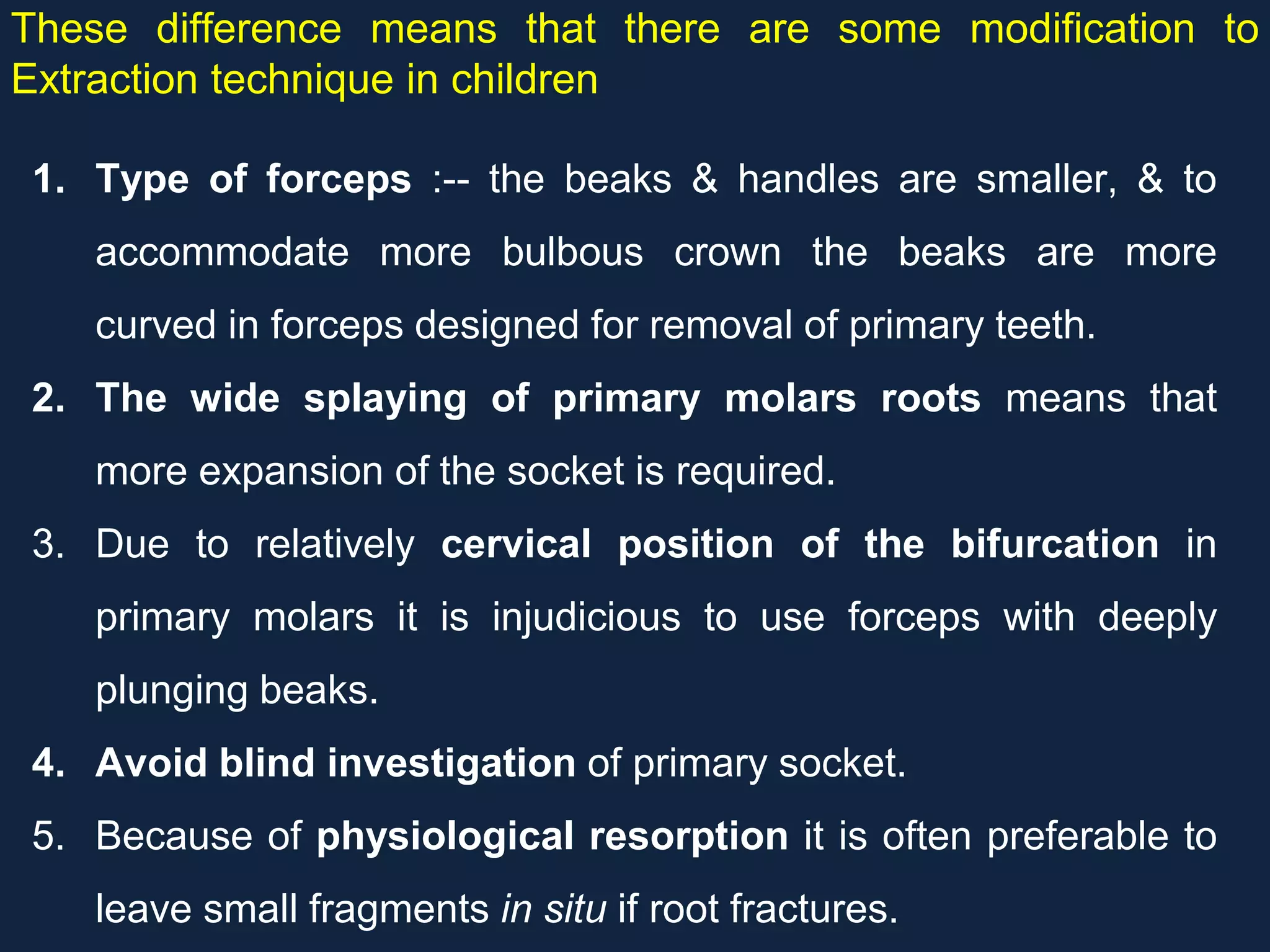 These difference means that there are some modification to Extraction technique in children

1. Type of forceps :-- the beaks & handles are smaller, & to accommodate more bulbous crown the beaks are more curved in forceps designed for removal of primary teeth.
2. The wide splaying of primary molars roots means that more expansion of the socket is required.
3. Due to relatively cervical position of the bifurcation in primary molars it is injudicious to use forceps with deeply plunging beaks.
4. Avoid blind investigation of primary socket.
5. Because of physiological resorption it is often preferable to leave small fragments in situ if root fractures.